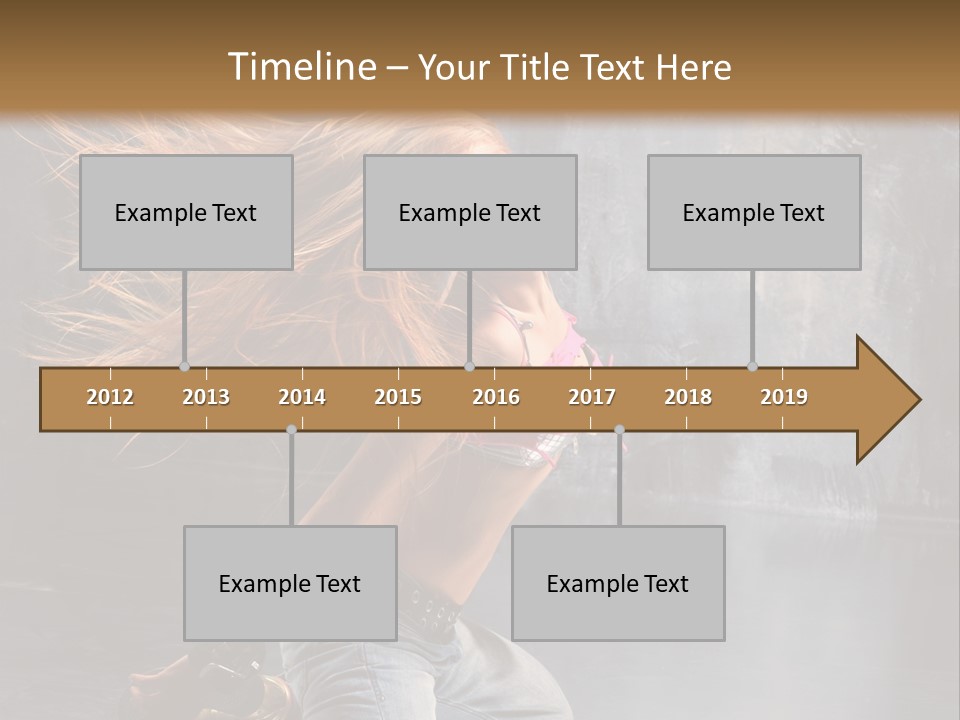 Timeline – Your Title Text Here

Example Text

Example Text

Example Text

2012 2013 2014 2015 2016 2017 2018 2019

Example Text

Example Text